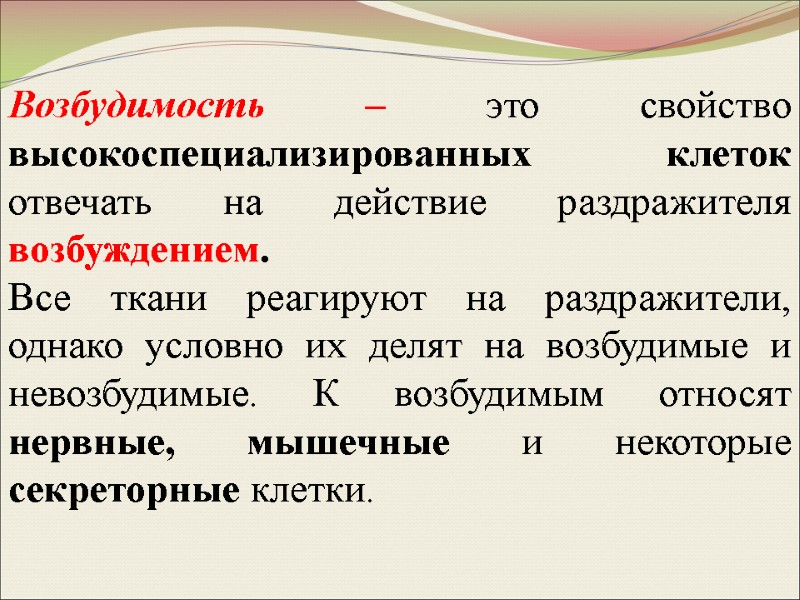 Возбудимость – это свойство высокоспециализированных клеток отвечать на действие раздражителя возбуждением.

Все ткани реагируют на раздражители, однако условно их делят на возбудимые и невозбудимые. К возбудимым относят нервные, мышечные и некоторые секреторные клетки.